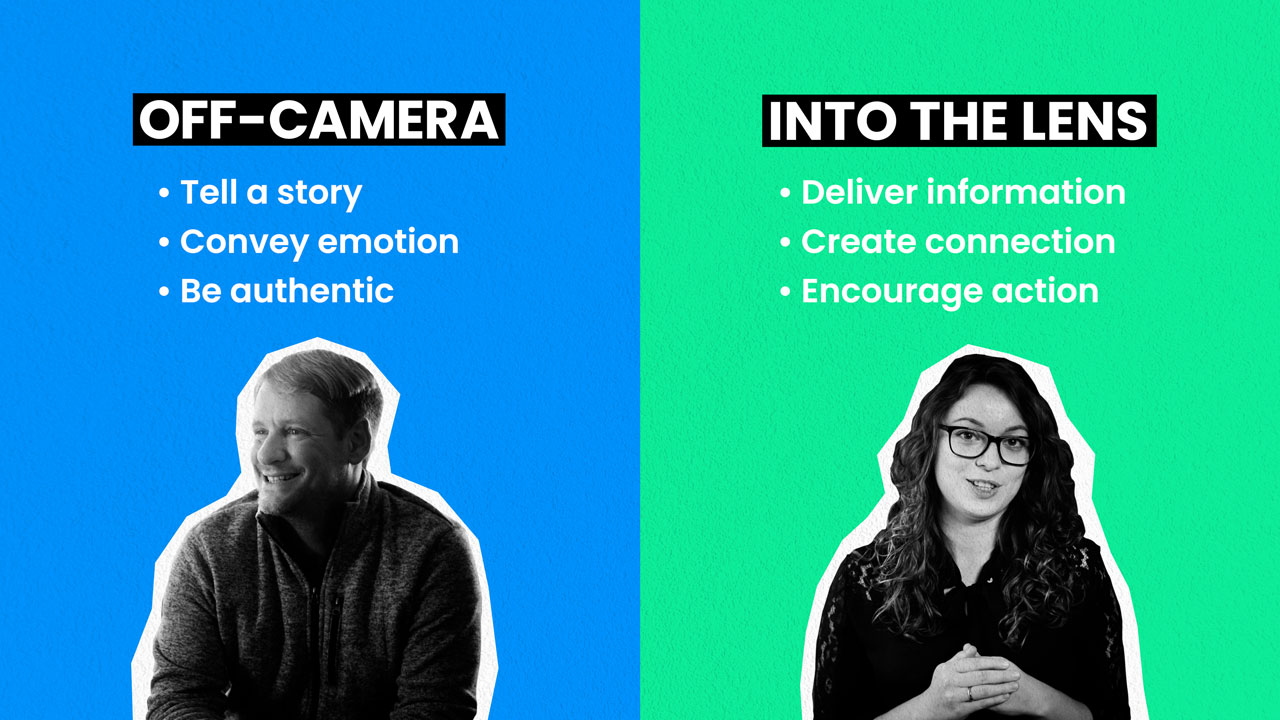 OFF-CAMERA

• Tell a story
• Convey emotion
• Be authentic

INTO THE LENS

• Deliver information
• Create connection
• Encourage action